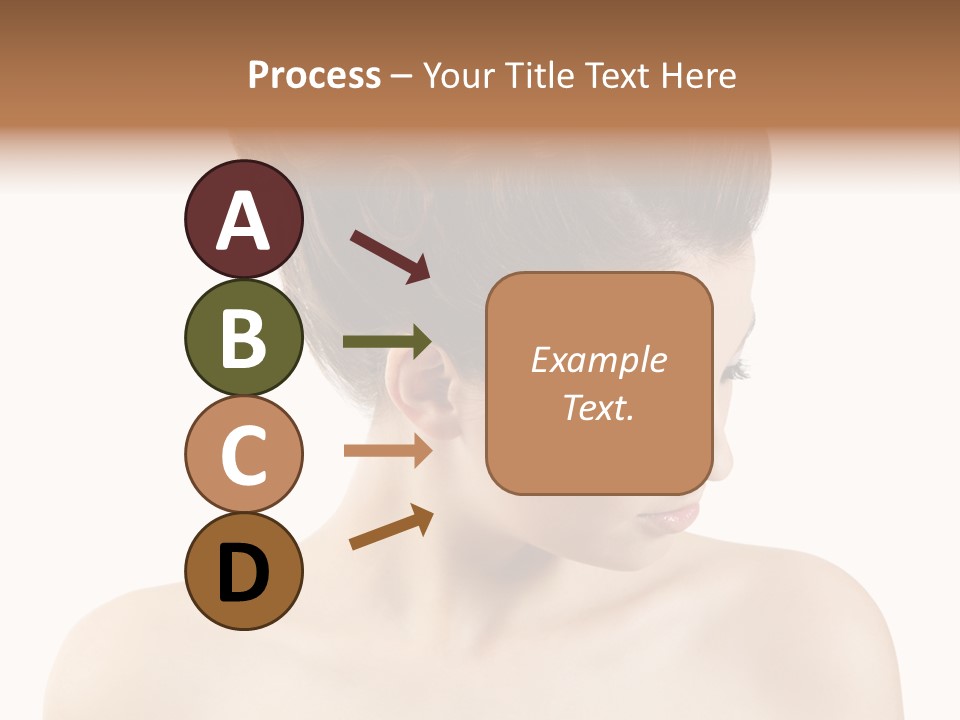 Process – Your Title Text Here

A

B

C

D

Example Text.